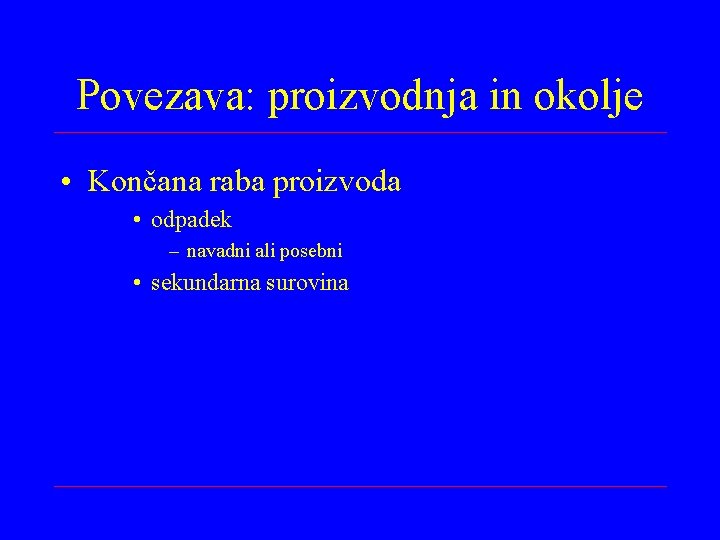 Povezava: proizvodnja in okolje

• Končana raba proizvoda
  • odpadek
    – navadni ali posebni
  • sekundarna surovina